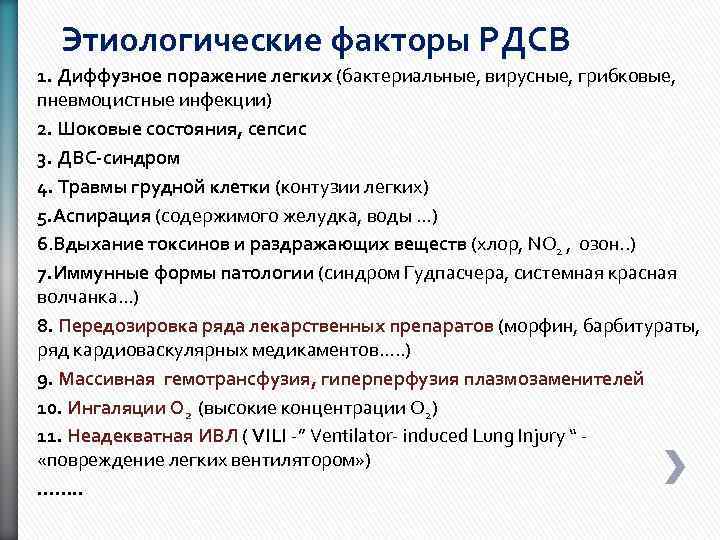 Этиологические факторы РДСВ

1. Диффузное поражение легких (бактериальные, вирусные, грибковые, пневмоцистные инфекции)

2. Шоковые состояния, сепсис

3. ДВС-синдром

4. Травмы грудной клетки (контузии легких)

5.Аспирация (содержимого желудка, воды ...)

6.Вдыхание токсинов и раздражающих веществ (хлор, $NO_2$ , озон..)

7.Иммунные формы патологии (синдром Гудпасчера, системная красная волчанка...)

8. Передозировка ряда лекарственных препаратов (морфин, барбитураты, ряд кардиоваскулярных медикаментов.....)

9. Массивная гемотрансфузия, гиперперфузия плазмозаменителей

10. Ингаляции $O_2$ (высокие концентрации $O_2$)

11. Неадекватная ИВЛ ( VILI -" Ventilator- induced Lung Injury " - «повреждение легких вентилятором»)

........